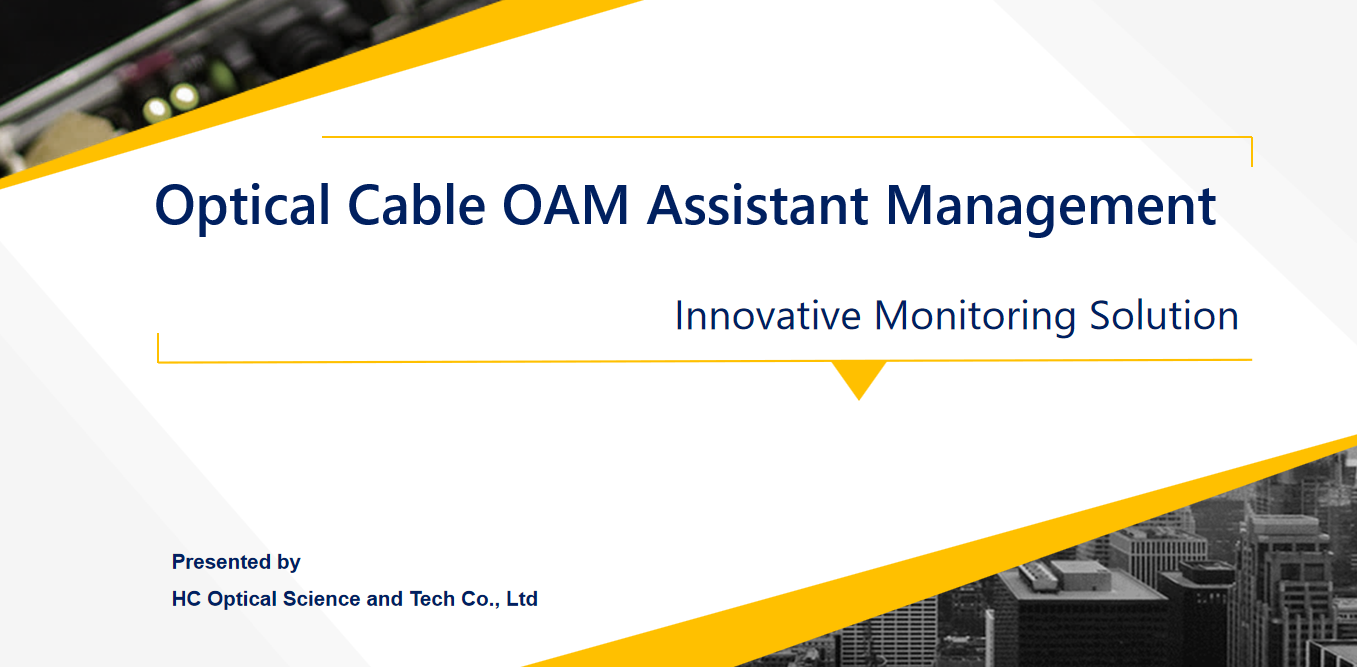 Optical Cable OAM Assistant Management

Innovative Monitoring Solution

Presented by
HC Optical Science and Tech Co., Ltd